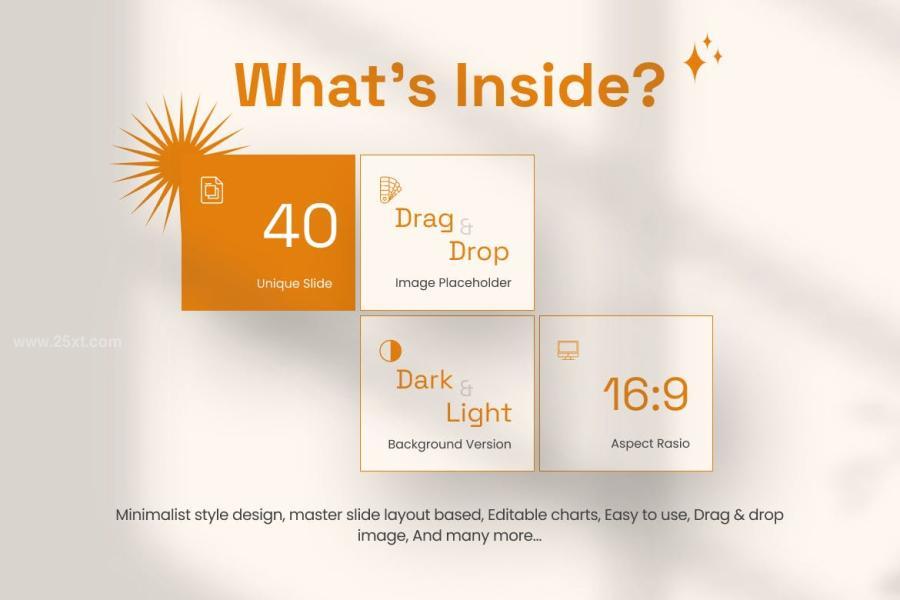 What's Inside?

40
Unique Slide

Drag & Drop
Image Placeholder

www.25xt.com

Dark & Light
Background Version

16:9
Aspect Rasio

Minimalist style design, master slide layout based, Editable charts, Easy to use, Drag & drop image, And many more...